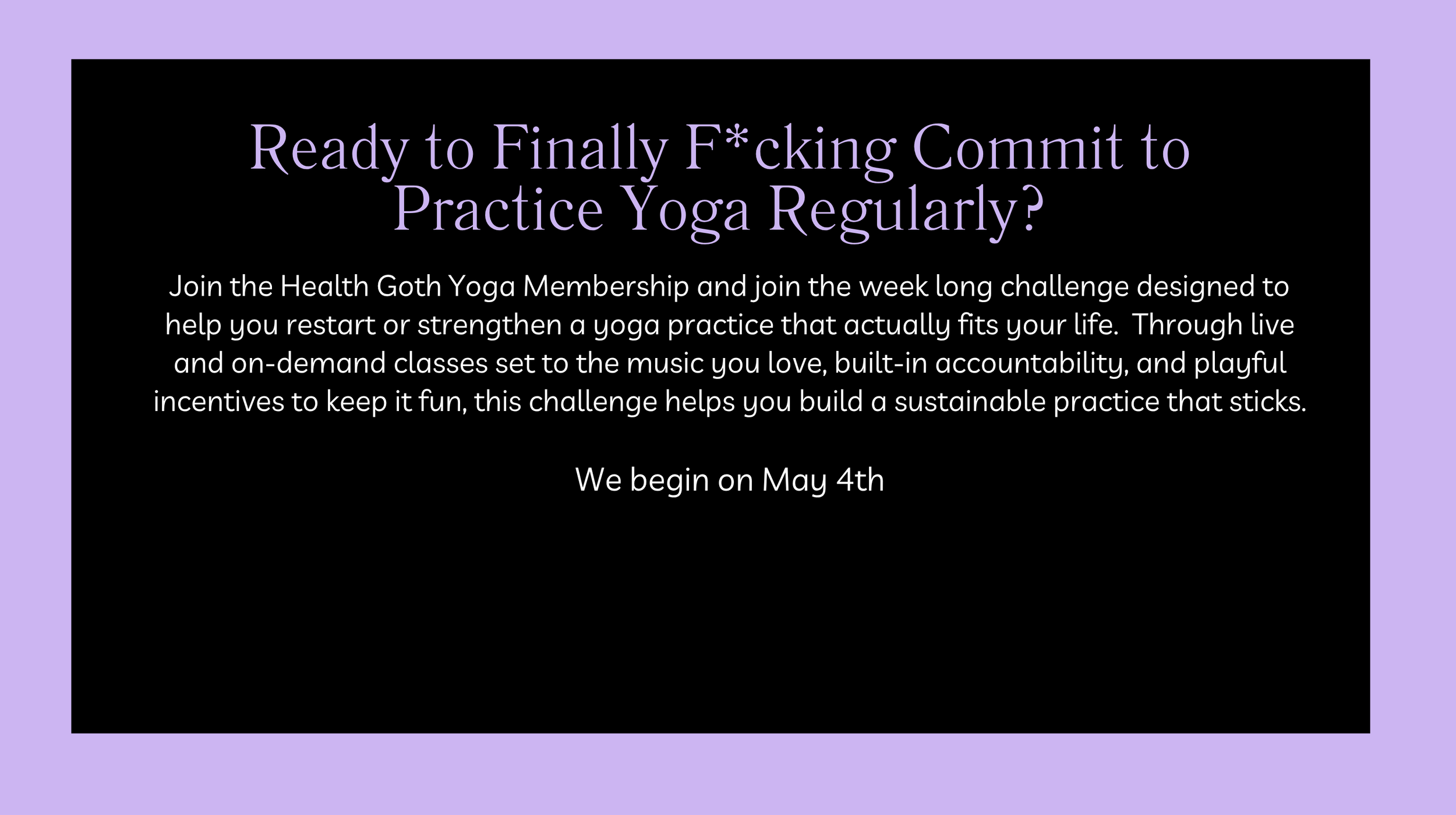 Ready to Finally F*cking Commit to Practice Yoga Regularly?

Join the Health Goth Yoga Membership and join the week long challenge designed to help you restart or strengthen a yoga practice that actually fits your life.  Through live and on-demand classes set to the music you love, built-in accountability, and playful incentives to keep it fun, this challenge helps you build a sustainable practice that sticks.

We begin on May 4th